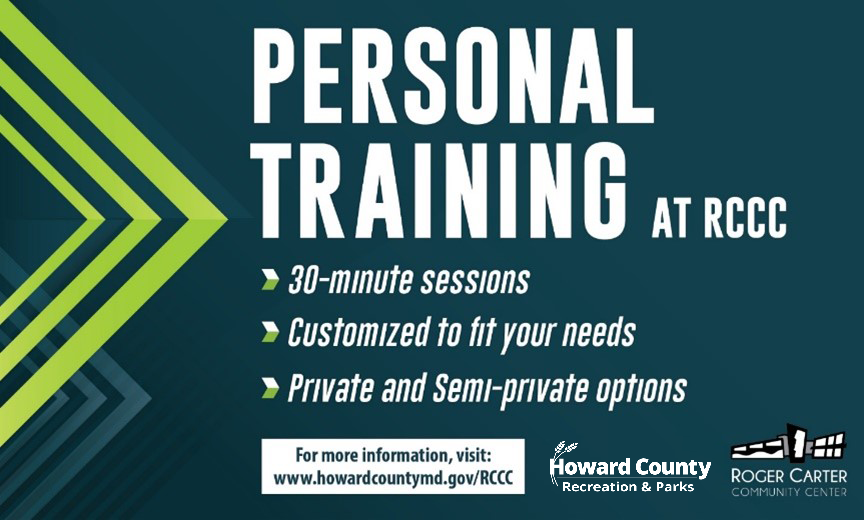 PERSONAL TRAINING AT RCCC

30-minute sessions

Customized to fit your needs

Private and Semi-private options

For more information, visit: www.howardcountymd.gov/RCCC

Howard County Recreation & Parks

ROGER CARTER COMMUNITY CENTER